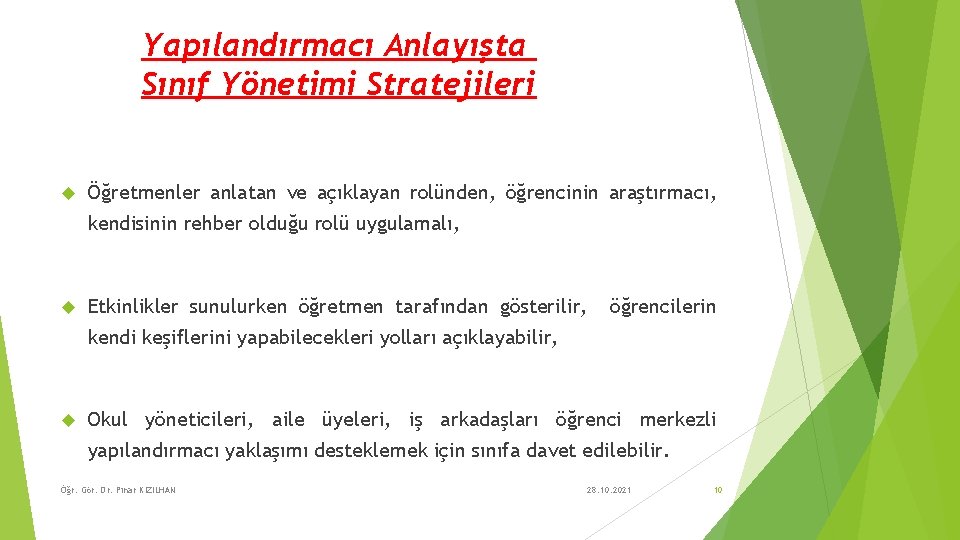 Yapılandırmacı Anlayışta Sınıf Yönetimi Stratejileri

Öğretmenler anlatan ve açıklayan rolünden, öğrencinin araştırmacı, kendisinin rehber olduğu rolü uygulamalı,

Etkinlikler sunulurken öğretmen tarafından gösterilir, öğrencilerin kendi keşiflerini yapabilecekleri yolları açıklayabilir,

Okul yöneticileri, aile üyeleri, iş arkadaşları öğrenci merkezli yapılandırmacı yaklaşımı desteklemek için sınıfa davet edilebilir.

Öğr. Gör. Dr. Pınar KIZILHAN

28.10.2021

10